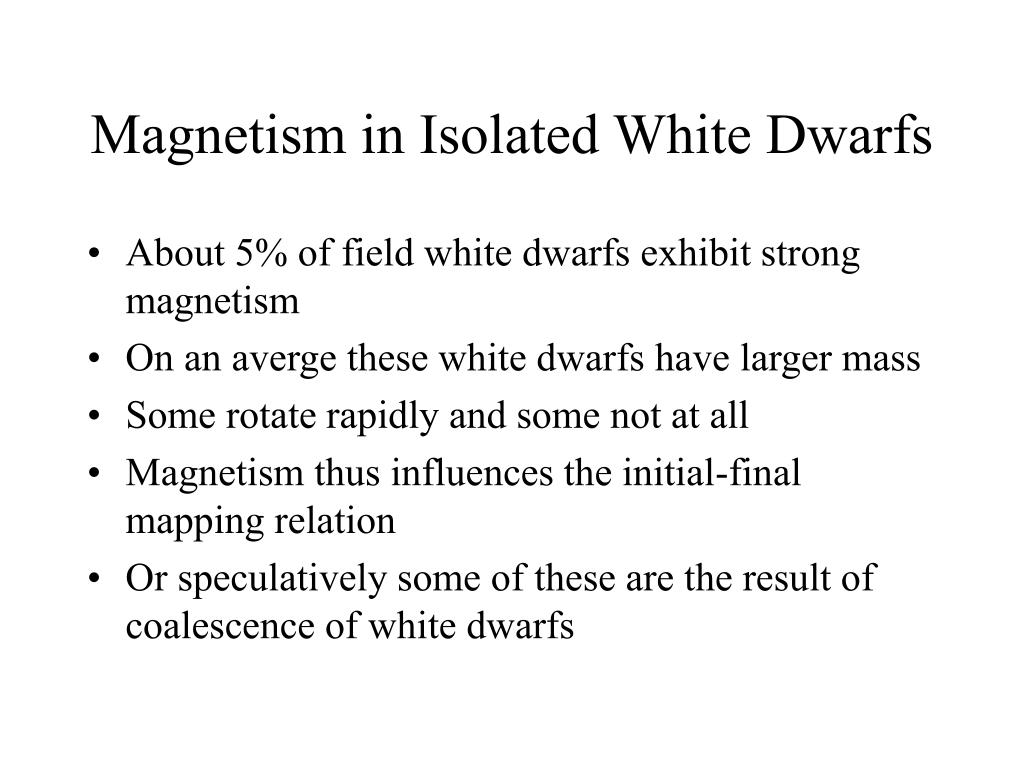 Magnetism in Isolated White Dwarfs

• About 5% of field white dwarfs exhibit strong magnetism
• On an averge these white dwarfs have larger mass
• Some rotate rapidly and some not at all
• Magnetism thus influences the initial-final mapping relation
• Or speculatively some of these are the result of coalescence of white dwarfs